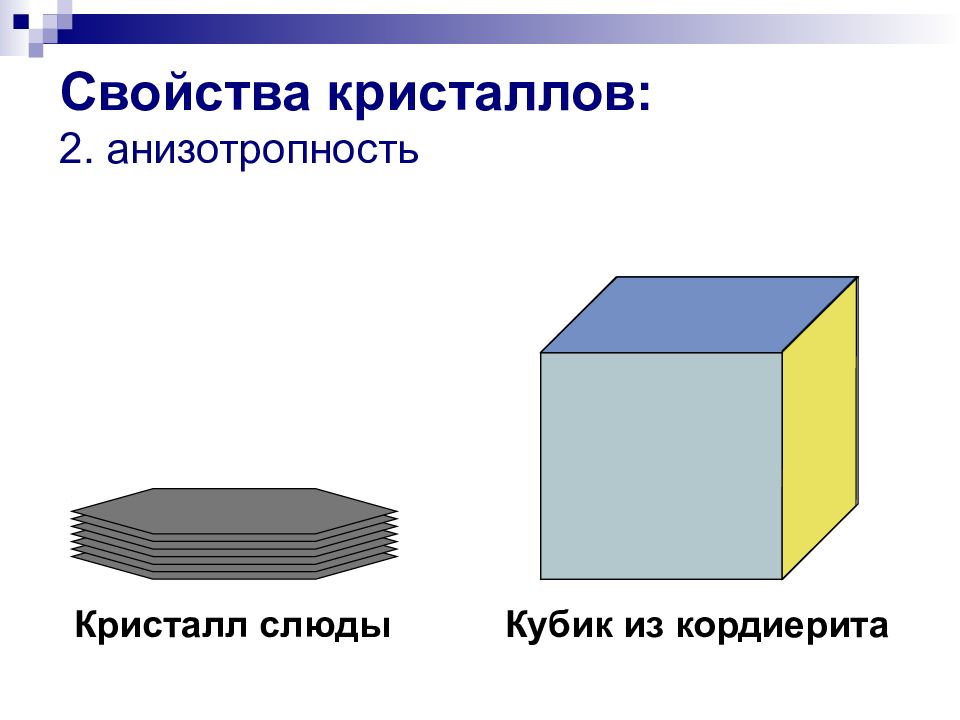 Свойства кристаллов:
2. анизотропность

Кристалл слюды

Кубик из кордиерита